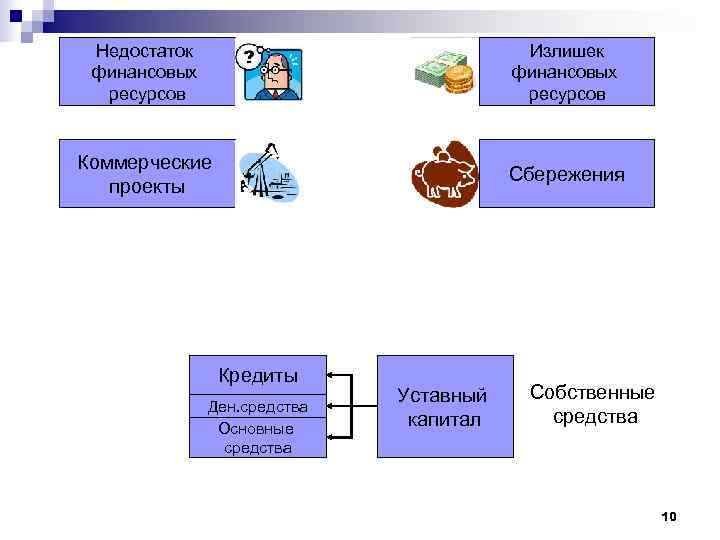 Недостаток финансовых ресурсов

?

Излишек финансовых ресурсов

Коммерческие проекты

Сбережения

Кредиты

Ден.средства

Основные средства

Уставный капитал

Собственные средства

10